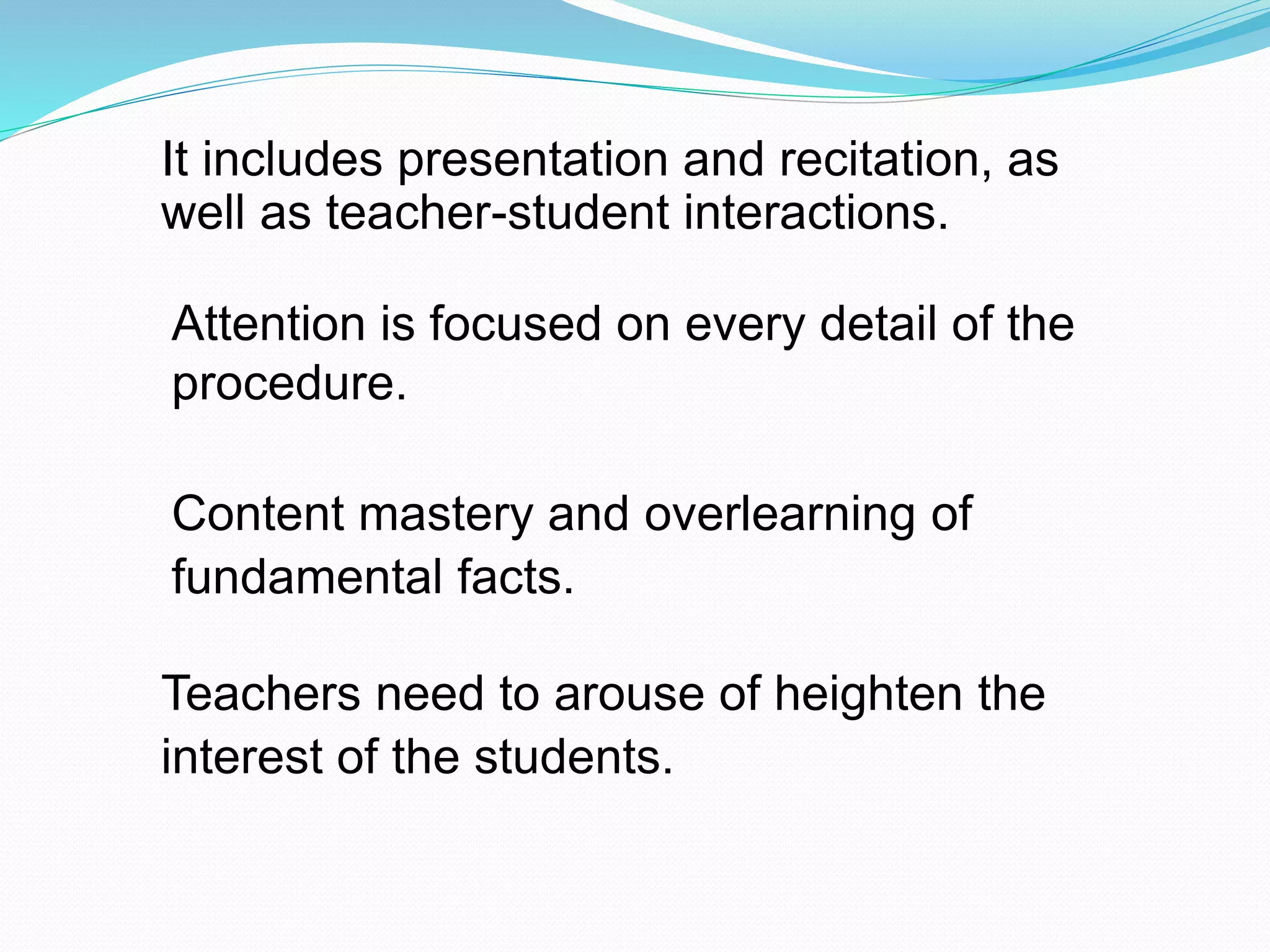 It includes presentation and recitation, as well as teacher-student interactions.

Attention is focused on every detail of the procedure.

Content mastery and overlearning of fundamental facts.

Teachers need to arouse of heighten the interest of the students.